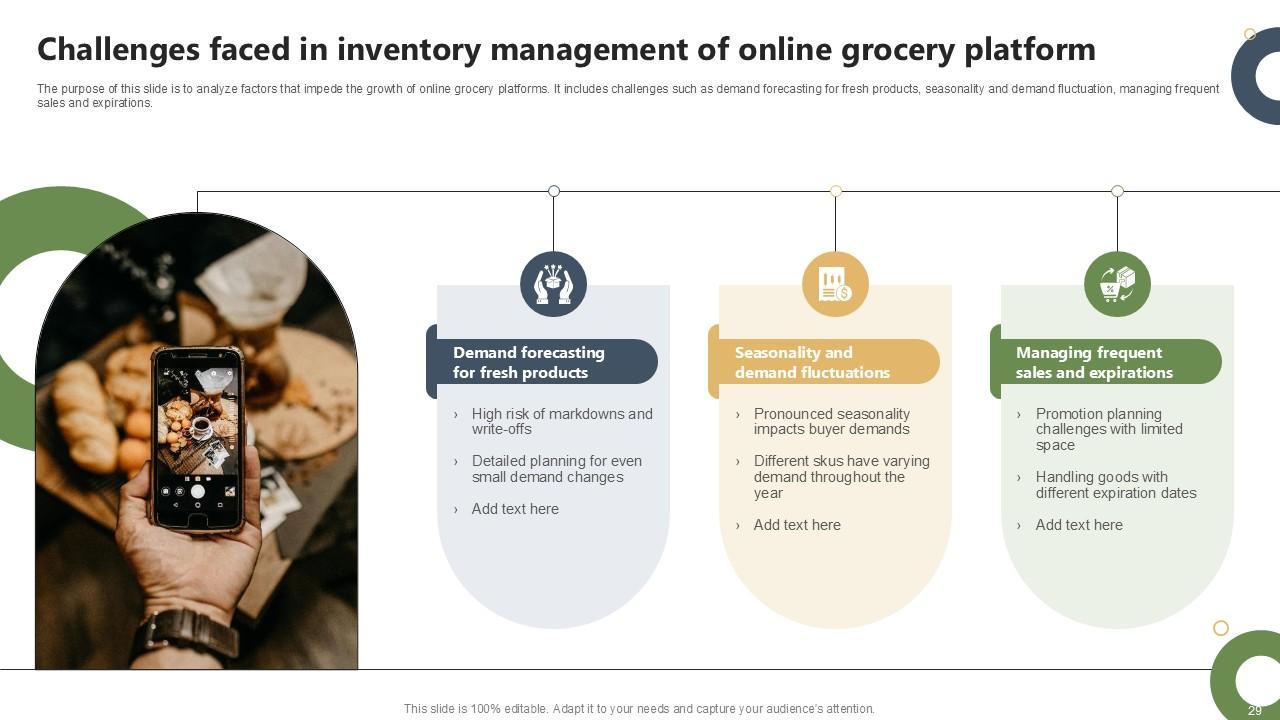 Challenges faced in inventory management of online grocery platform

The purpose of this slide is to analyze factors that impede the growth of online grocery platforms. It includes challenges such as demand forecasting for fresh products, seasonality and demand fluctuation, managing frequent sales and expirations.

Demand forecasting for fresh products

› High risk of markdowns and write-offs

› Detailed planning for even small demand changes

› Add text here

Seasonality and demand fluctuations

› Pronounced seasonality impacts buyer demands

› Different skus have varying demand throughout the year

› Add text here

Managing frequent sales and expirations

› Promotion planning challenges with limited space

› Handling goods with different expiration dates

› Add text here

This slide is 100% editable. Adapt it to your needs and capture your audience's attention.

29